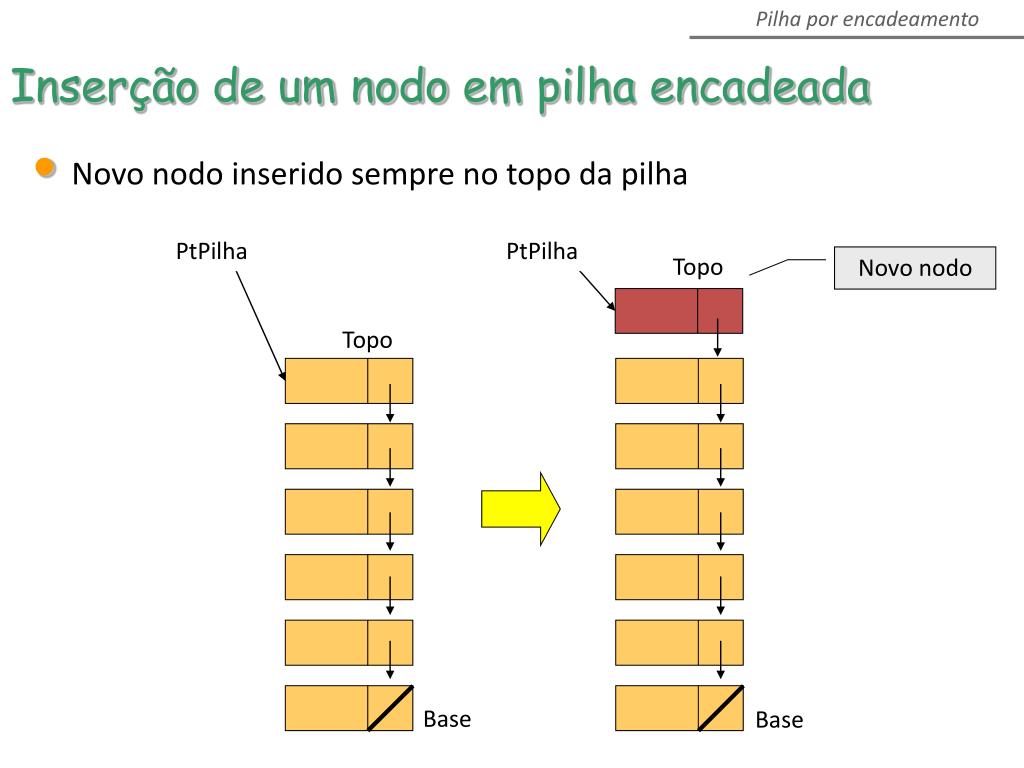 Pilha por encadeamento

Inserção de um nodo em pilha encadeada

Novo nodo inserido sempre no topo da pilha

PtPilha

Topo

Base

PtPilha

Topo

Novo nodo

Base